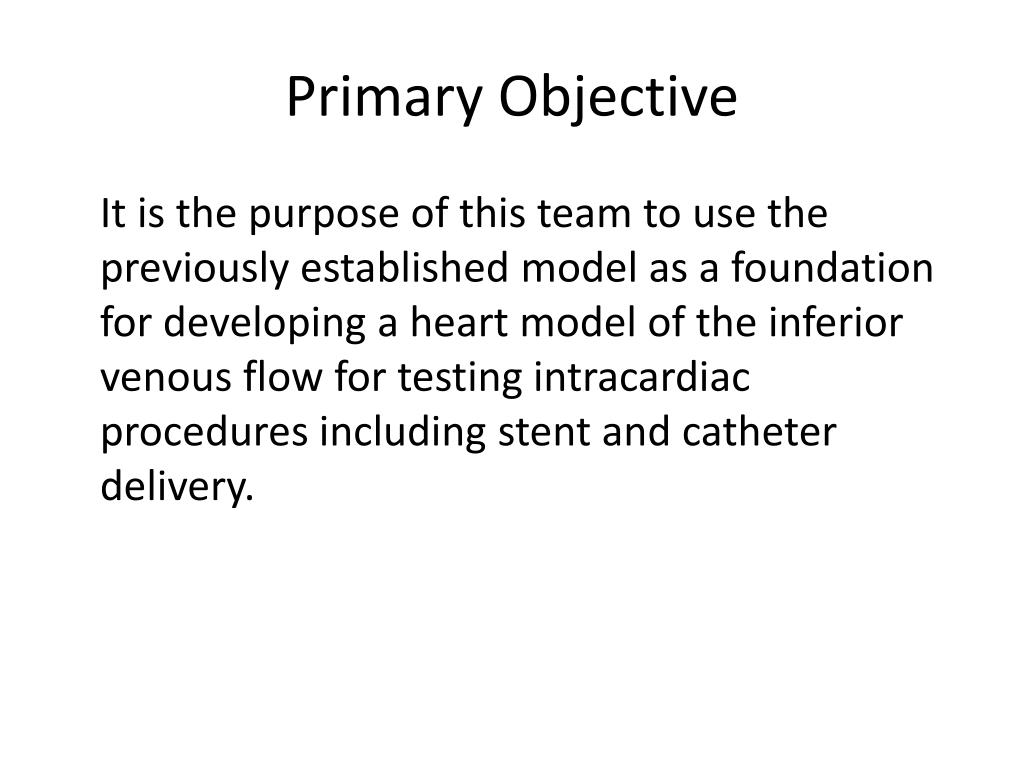 Primary Objective

It is the purpose of this team to use the previously established model as a foundation for developing a heart model of the inferior venous flow for testing intracardiac procedures including stent and catheter delivery.